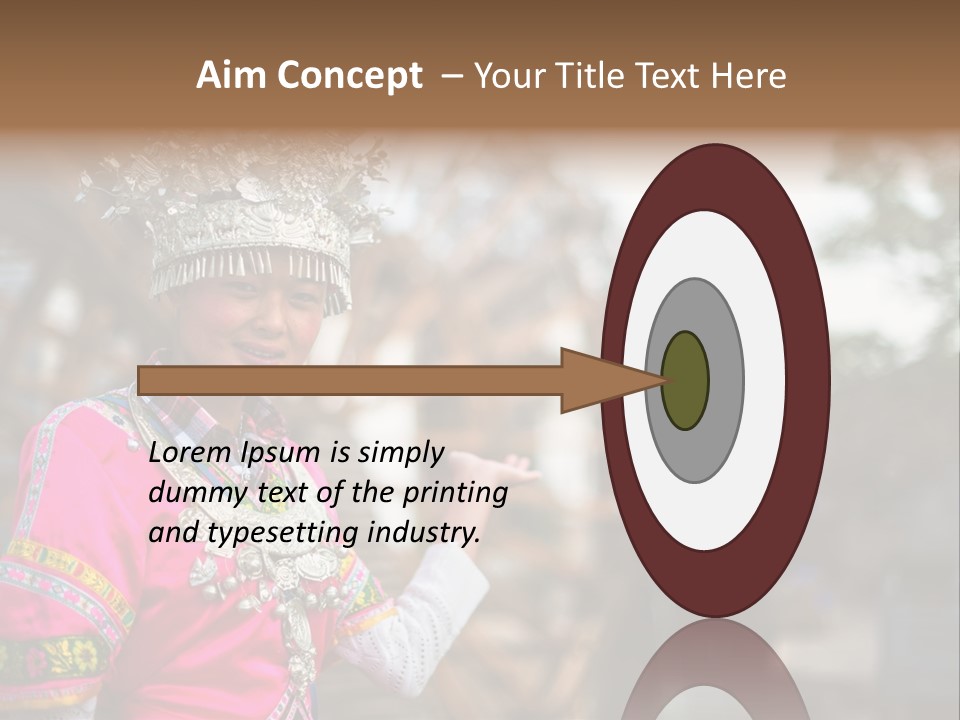 Aim Concept – Your Title Text Here

Lorem Ipsum is simply dummy text of the printing and typesetting industry.